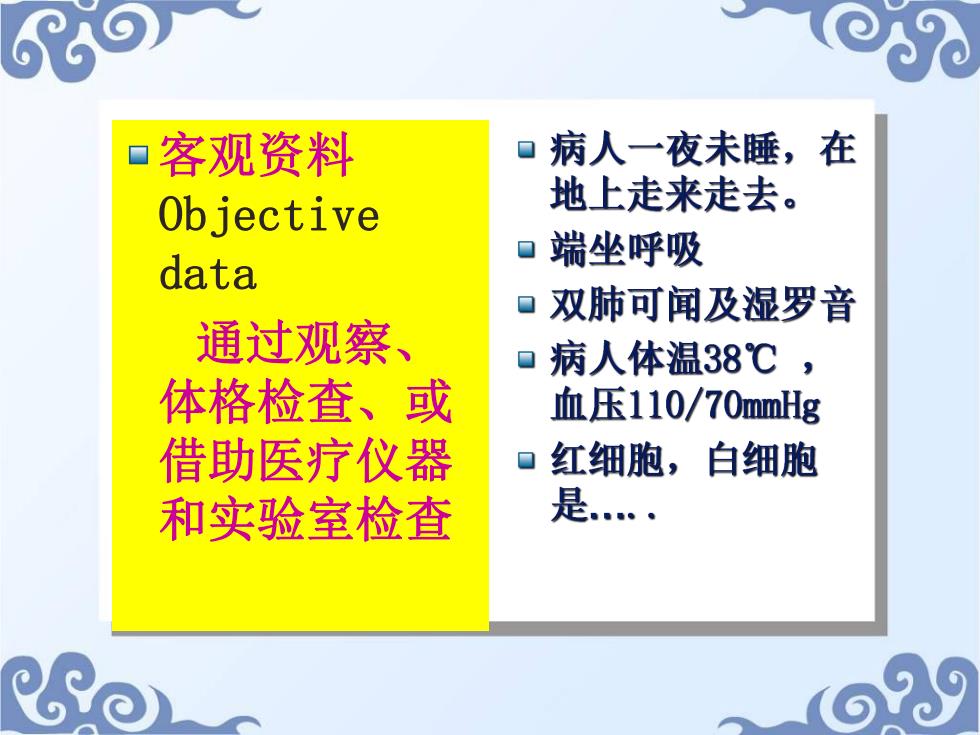 客观资料 Objective data

通过观察、体格检查、或借助医疗仪器和实验室检查

病人一夜未睡，在地上走来走去。

端坐呼吸

双肺可闻及湿罗音

病人体温38℃ ，血压110/70mmHg

红细胞，白细胞是…..